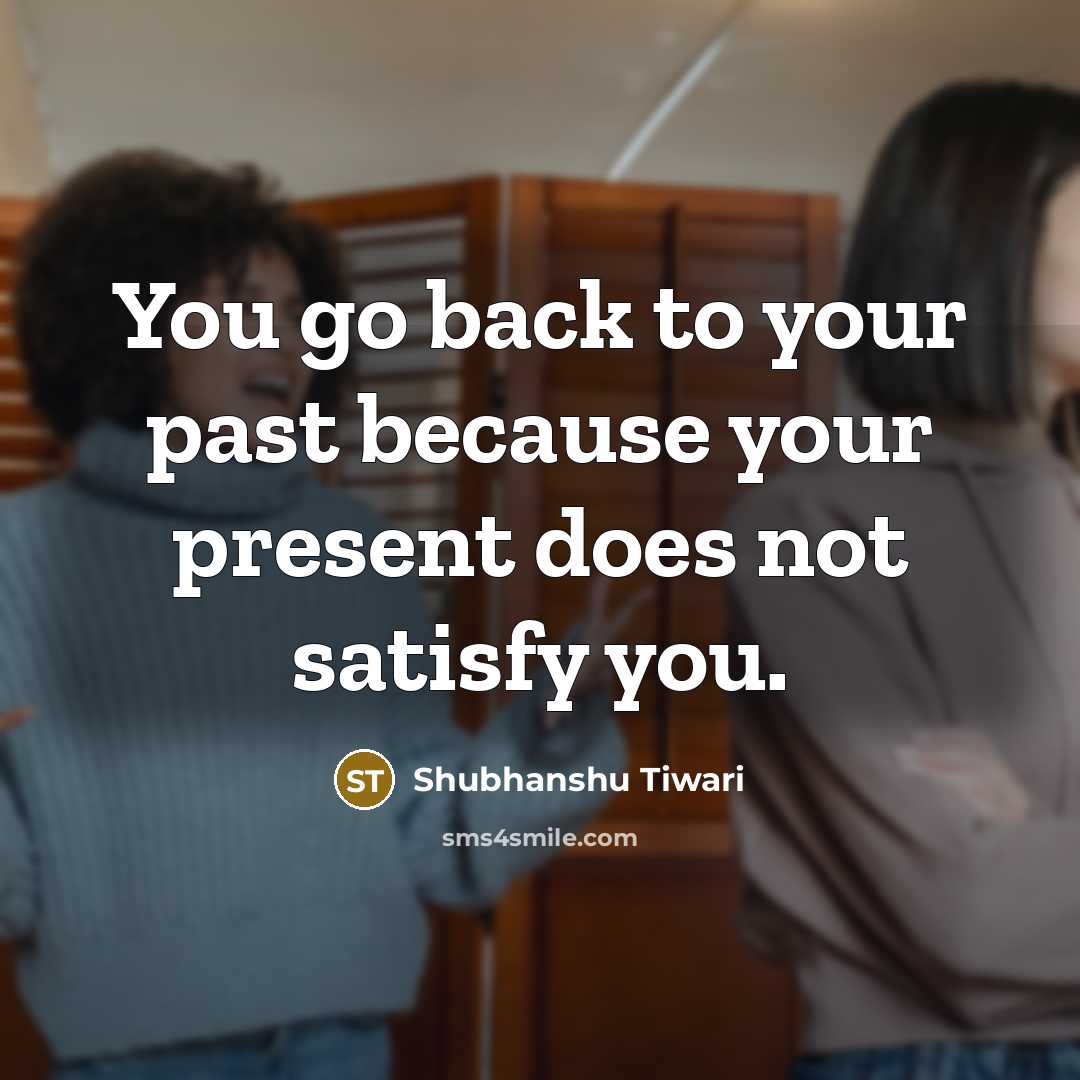 You go back to your past because your present does not satisfy you.

ST Shubhanshu Tiwari

sms4smile.com